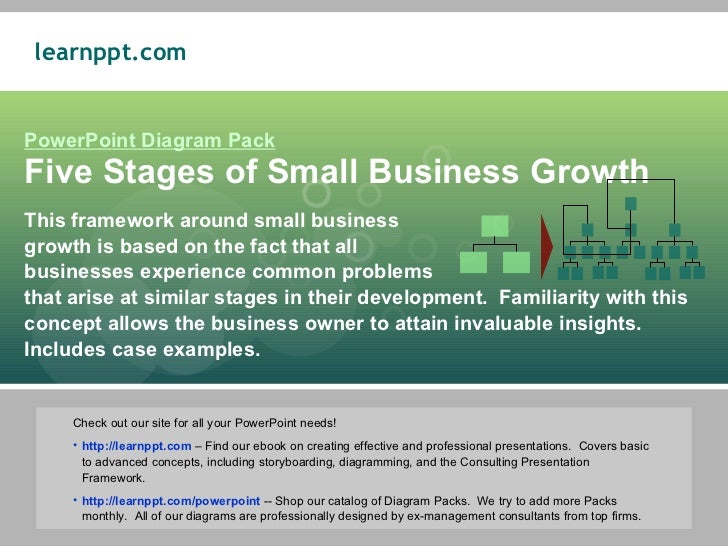 learnppt.com

PowerPoint Diagram Pack

Five Stages of Small Business Growth

This framework around small business growth is based on the fact that all businesses experience common problems that arise at similar stages in their development. Familiarity with this concept allows the business owner to attain invaluable insights. Includes case examples.

Check out our site for all your PowerPoint needs!

• http://learnppt.com – Find our ebook on creating effective and professional presentations. Covers basic to advanced concepts, including storyboarding, diagramming, and the Consulting Presentation Framework.

• http://learnppt.com/powerpoint -- Shop our catalog of Diagram Packs. We try to add more Packs monthly. All of our diagrams are professionally designed by ex-management consultants from top firms.